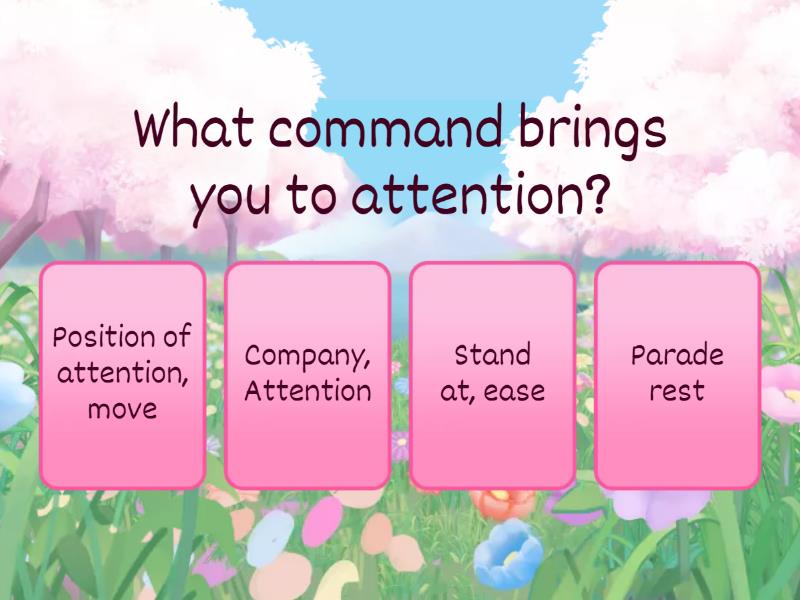 What command brings you to attention?

Position of attention, move

Company, Attention

Stand at, ease

Parade rest